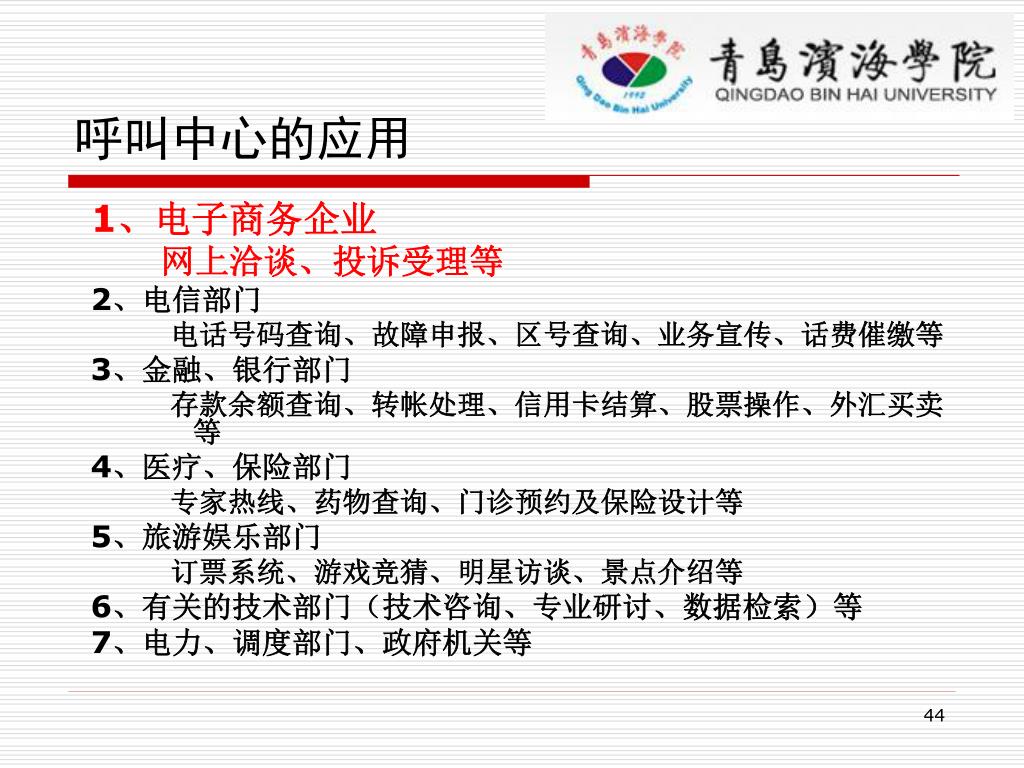 青島濱海學院
Qing Dao Bin Hai University
1992
青島濱海學院
QINGDAO BIN HAI UNIVERSITY

呼叫中心的应用

1、电子商务企业
网上洽谈、投诉受理等
2、电信部门
电话号码查询、故障申报、区号查询、业务宣传、话费催缴等
3、金融、银行部门
存款余额查询、转帐处理、信用卡结算、股票操作、外汇买卖等
4、医疗、保险部门
专家热线、药物查询、门诊预约及保险设计等
5、旅游娱乐部门
订票系统、游戏竞猜、明星访谈、景点介绍等
6、有关的技术部门（技术咨询、专业研讨、数据检索）等
7、电力、调度部门、政府机关等

44